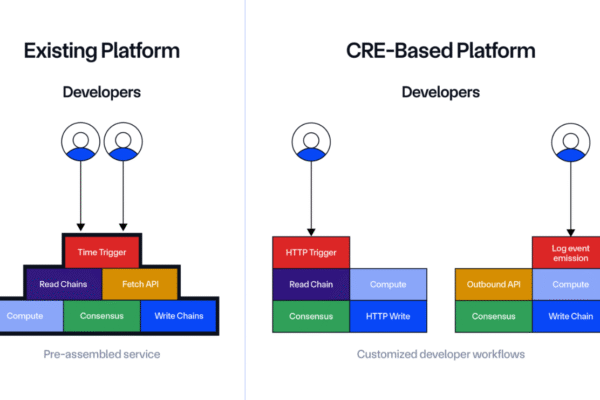 Existing Platform

Developers

Time Trigger

Read Chains

Fetch API

Compute

Consensus

Write Chains

Pre-assembled service

CRE-Based Platform

Developers

HTTP Trigger

Read Chain

Compute

Consensus

HTTP Write

Log event emission

Outbound API

Compute

Consensus

Write Chain

Customized developer workflows